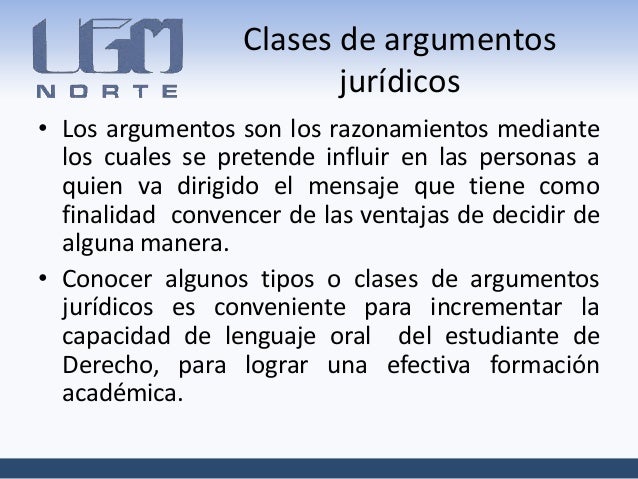 UGM
NORTE

Clases de argumentos jurídicos

• Los argumentos son los razonamientos mediante los cuales se pretende influir en las personas a quien va dirigido el mensaje que tiene como finalidad convencer de las ventajas de decidir de alguna manera.

• Conocer algunos tipos o clases de argumentos jurídicos es conveniente para incrementar la capacidad de lenguaje oral del estudiante de Derecho, para lograr una efectiva formación académica.